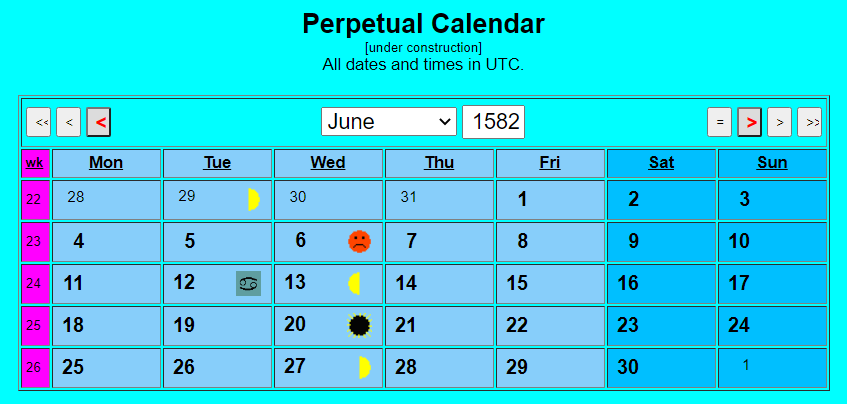 Perpetual Calendar
[under construction]
All dates and times in UTC.

<< < < June 1582 = > > >>

| wk | Mon | Tue | Wed | Thu | Fri | Sat | Sun |
|---|---|---|---|---|---|---|---|
| 22 | 28 | 29 | 30 | 31 | 1 | 2 | 3 |
| 23 | 4 | 5 | 6 | 7 | 8 | 9 | 10 |
| 24 | 11 | 12 ♋ | 13 | 14 | 15 | 16 | 17 |
| 25 | 18 | 19 | 20 | 21 | 22 | 23 | 24 |
| 26 | 25 | 26 | 27 | 28 | 29 | 30 | 1 |